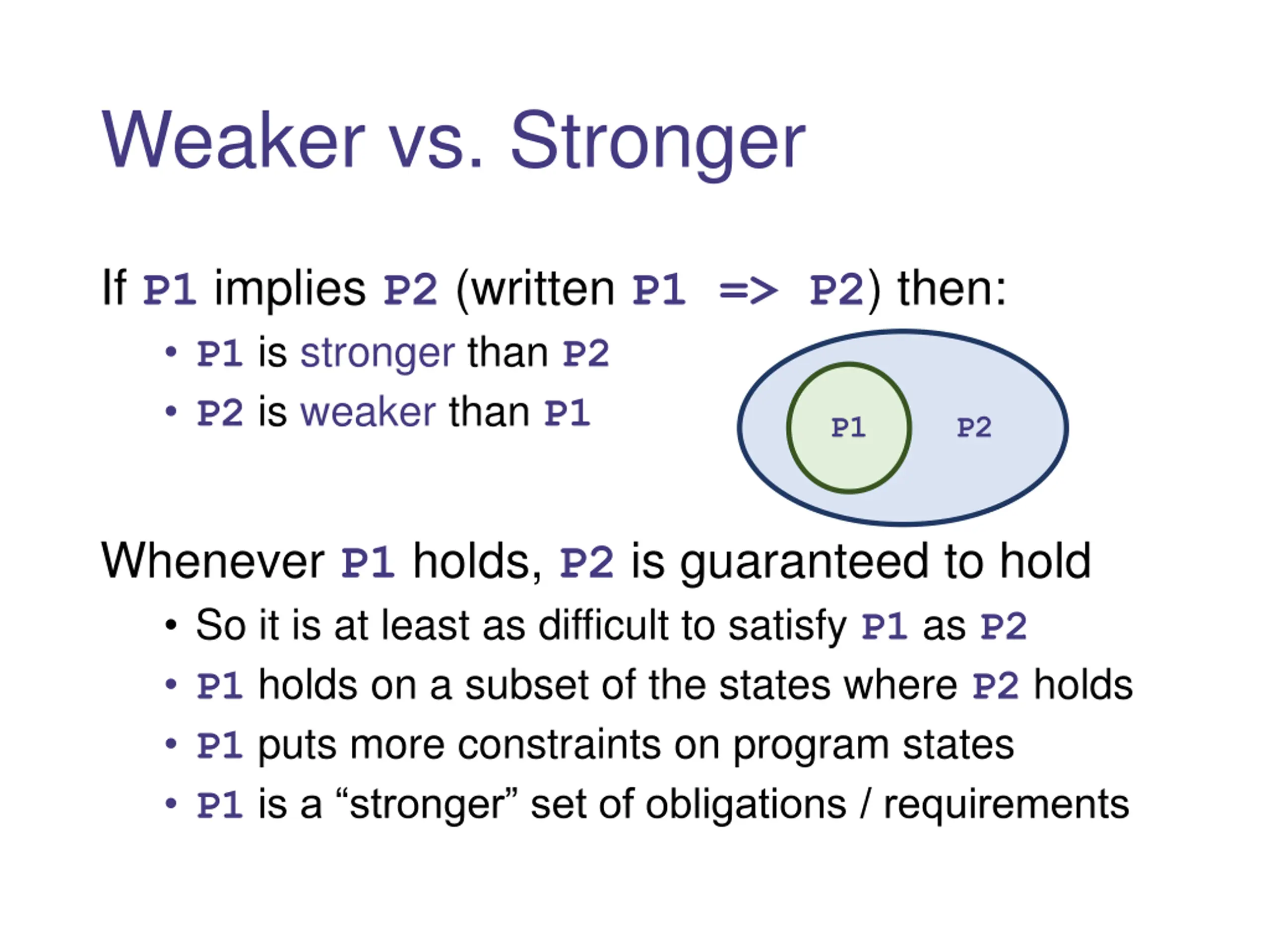 Weaker vs. Stronger

If P1 implies P2 (written P1 => P2) then:

• P1 is stronger than P2
• P2 is weaker than P1

P1

P2

Whenever P1 holds, P2 is guaranteed to hold

• So it is at least as difficult to satisfy P1 as P2
• P1 holds on a subset of the states where P2 holds
• P1 puts more constraints on program states
• P1 is a “stronger” set of obligations / requirements